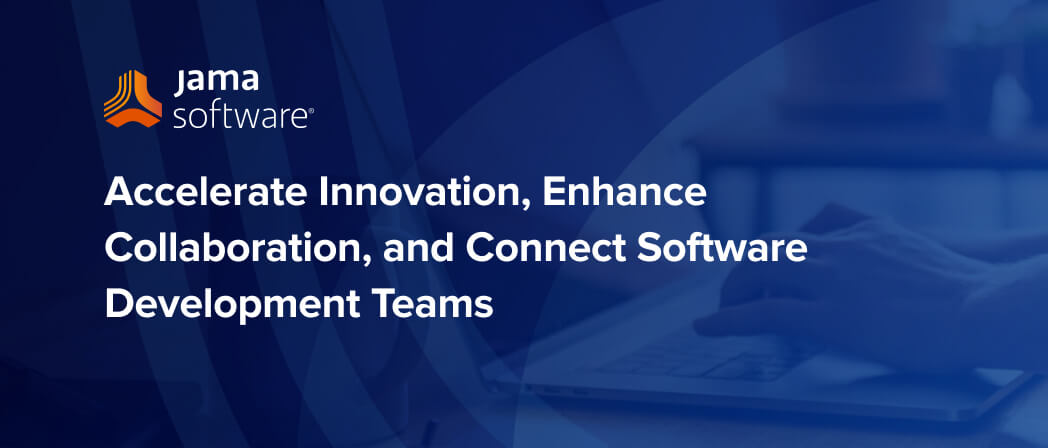 jama software®

Accelerate Innovation, Enhance Collaboration, and Connect Software Development Teams